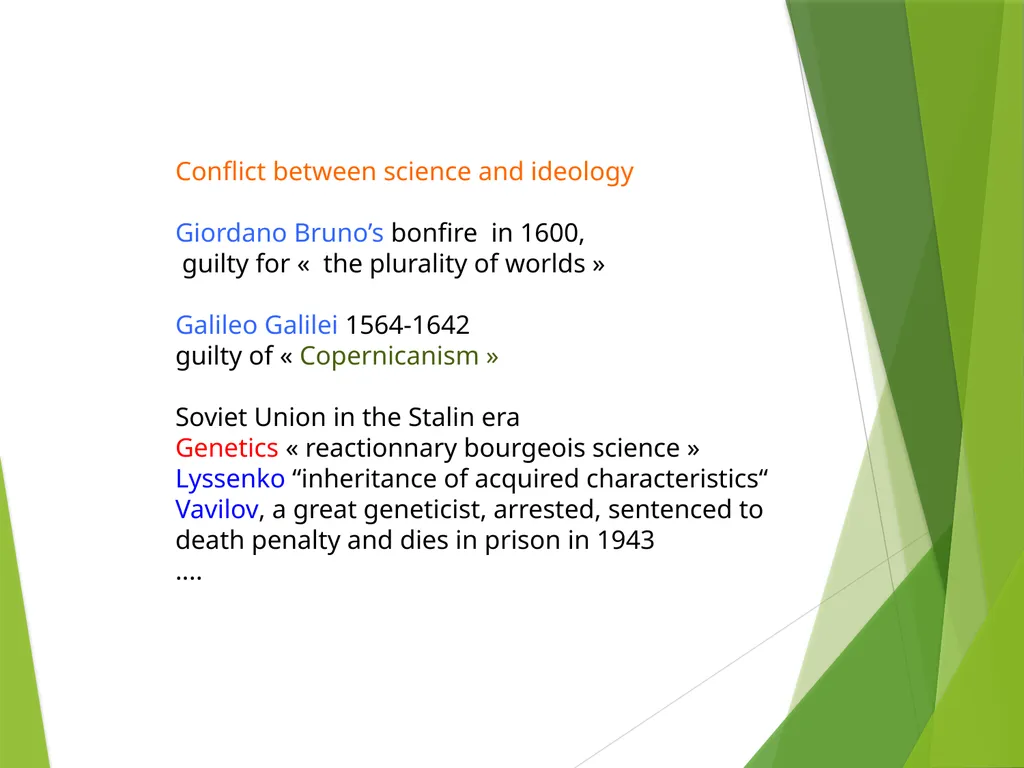 Conflict between science and ideology

Giordano Bruno’s bonfire in 1600,
guilty for « the plurality of worlds »

Galileo Galilei 1564-1642
guilty of « Copernicanism »

Soviet Union in the Stalin era
Genetics « reactionnary bourgeois science »
Lyssenko “inheritance of acquired characteristics“
Vavilov, a great geneticist, arrested, sentenced to death penalty and dies in prison in 1943
….